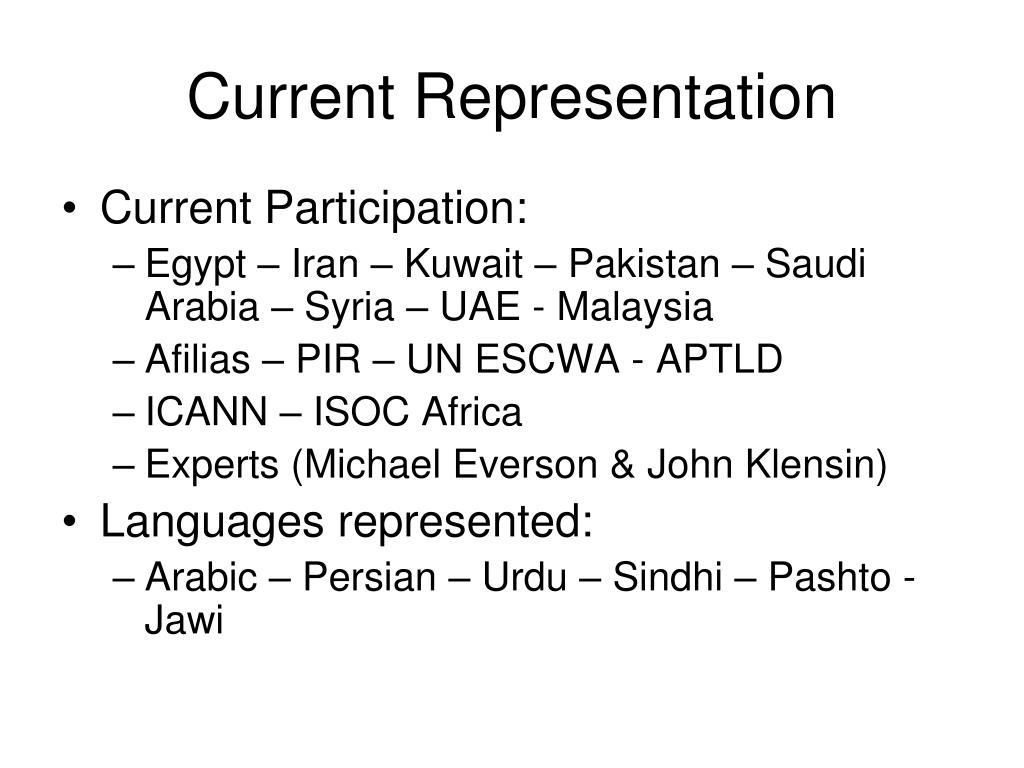 Current Representation

• Current Participation:
– Egypt – Iran – Kuwait – Pakistan – Saudi Arabia – Syria – UAE - Malaysia
– Afilias – PIR – UN ESCWA - APTLD
– ICANN – ISOC Africa
– Experts (Michael Everson & John Klensin)
• Languages represented:
– Arabic – Persian – Urdu – Sindhi – Pashto - Jawi